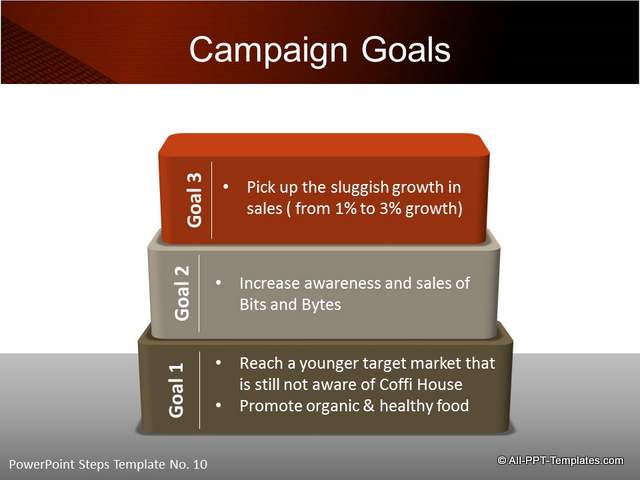 Campaign Goals

Goal 3

• Pick up the sluggish growth in sales ( from 1% to 3% growth)

Goal 2

• Increase awareness and sales of Bits and Bytes

Goal 1

• Reach a younger target market that is still not aware of Coffi House
• Promote organic & healthy food

PowerPoint Steps Template No. 10

© All-PPT-Templates.com